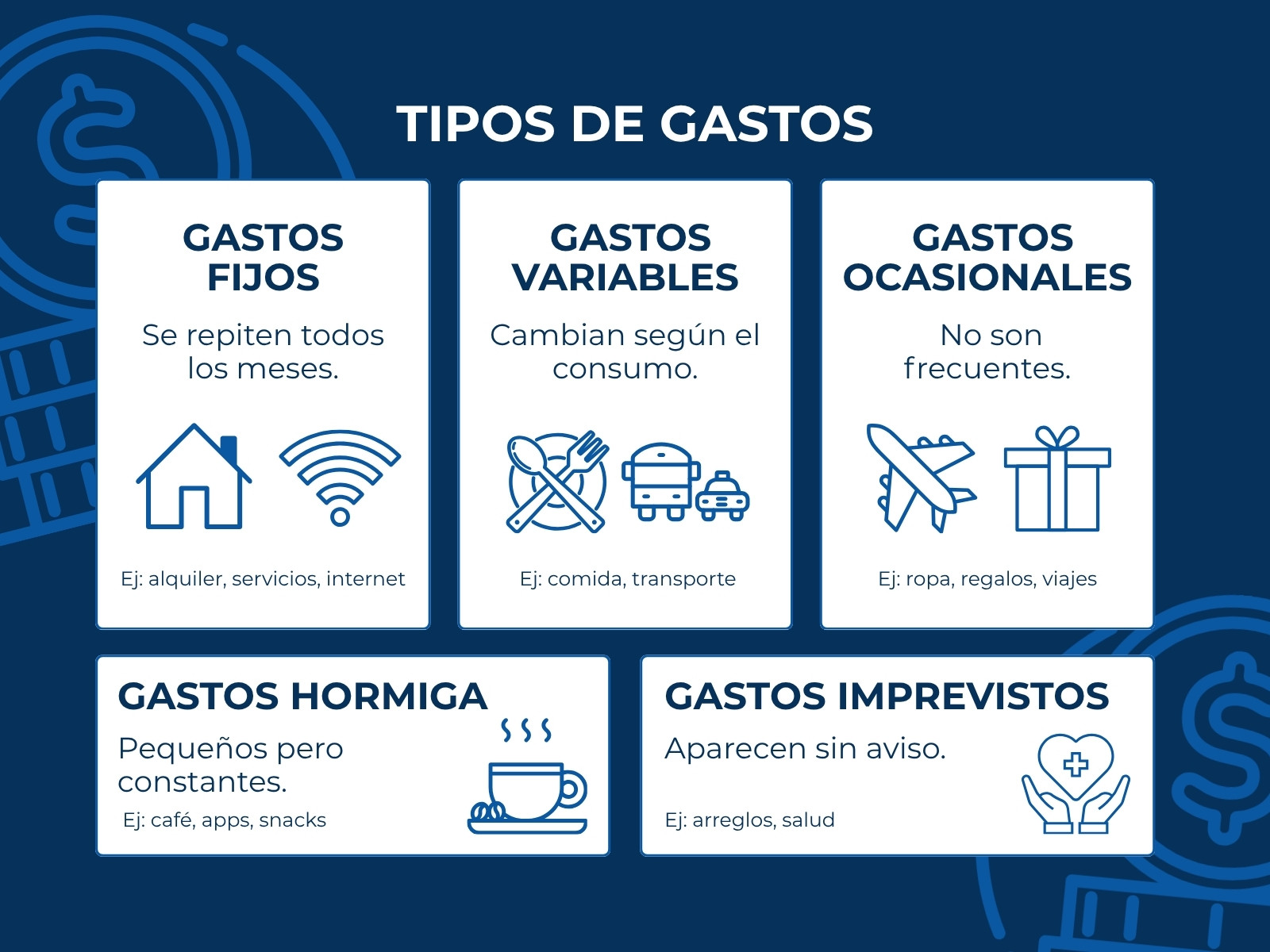 TIPOS DE GASTOS

GASTOS FIJOS

Se repiten todos los meses.

Ej: alquiler, servicios, internet

GASTOS VARIABLES

Cambian según el consumo.

Ej: comida, transporte

GASTOS OCASIONALES

No son frecuentes.

Ej: ropa, regalos, viajes

GASTOS HORMIGA

Pequeños pero constantes.

Ej: café, apps, snacks

GASTOS IMPREVISTOS

Aparecen sin aviso.

Ej: arreglos, salud